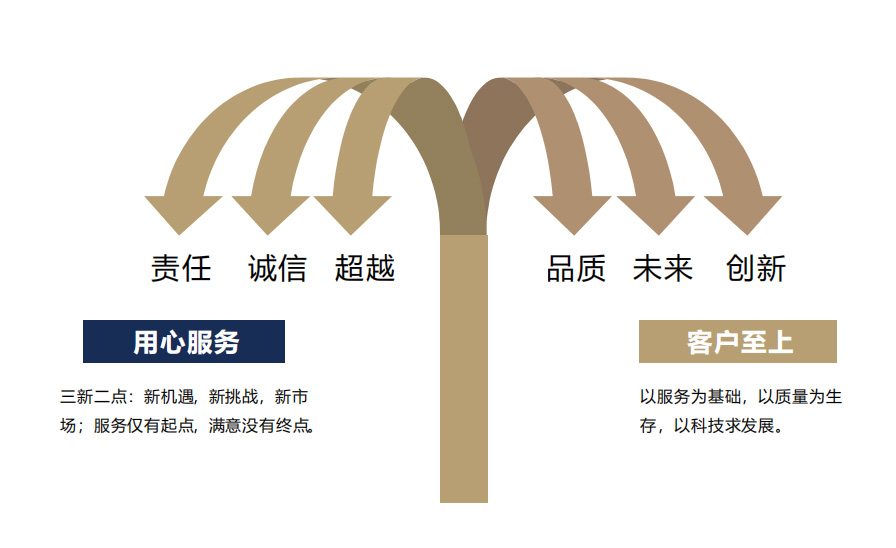 责任　诚信　超越

品质　未来　创新

用心服务

三新二点：新机遇，新挑战，新市场；服务仅有起点，满意没有终点。

客户至上

以服务为基础，以质量为生存，以科技求发展。